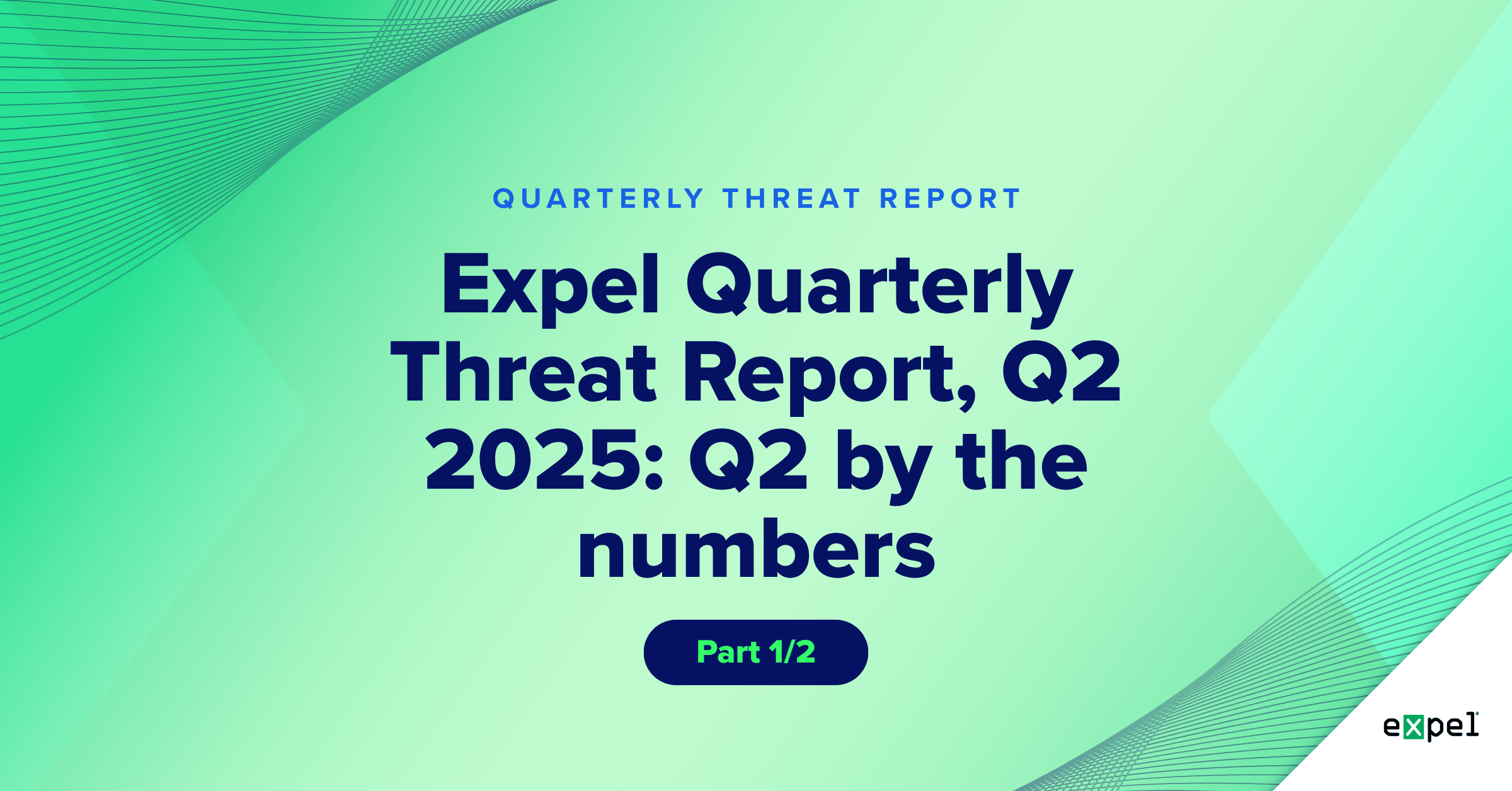 QUARTERLY THREAT REPORT

Expel Quarterly Threat Report, Q2 2025: Q2 by the numbers

Part 1/2

expel